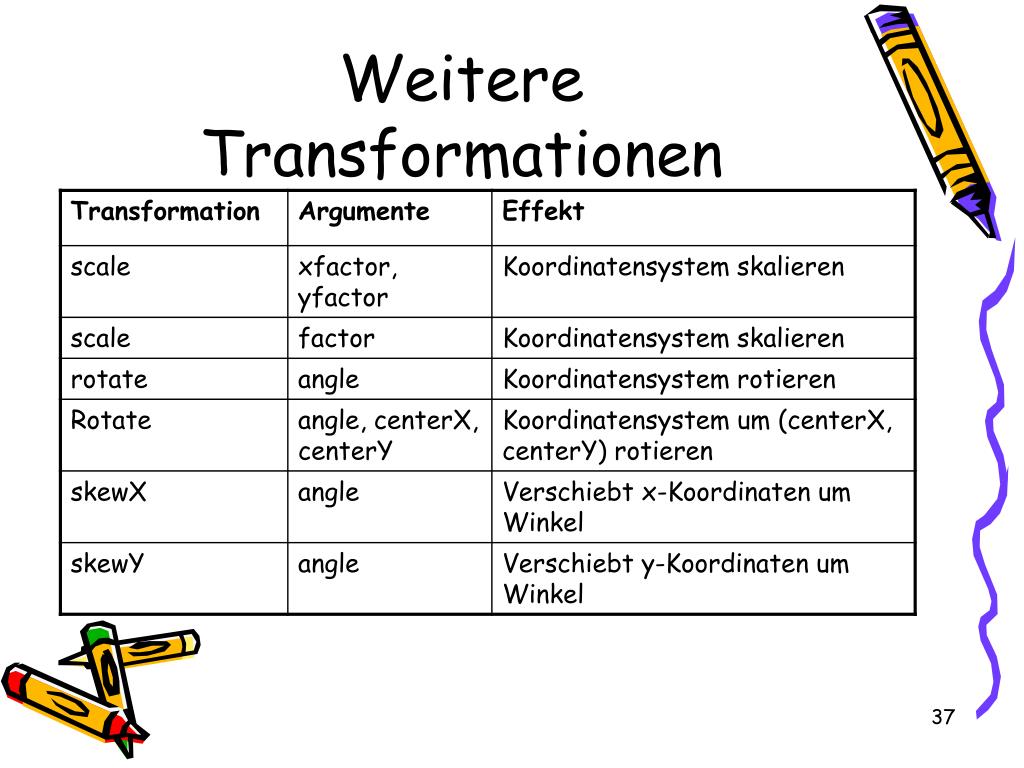 Weitere Transformationen

| Transformation | Argumente | Effekt |
|---|---|---|
| scale | xfactor, yfactor | Koordinatensystem skalieren |
| scale | factor | Koordinatensystem skalieren |
| rotate | angle | Koordinatensystem rotieren |
| Rotate | angle, centerX, centerY | Koordinatensystem um (centerX, centerY) rotieren |
| skewX | angle | Verschiebt x-Koordinaten um Winkel |
| skewY | angle | Verschiebt y-Koordinaten um Winkel |

37